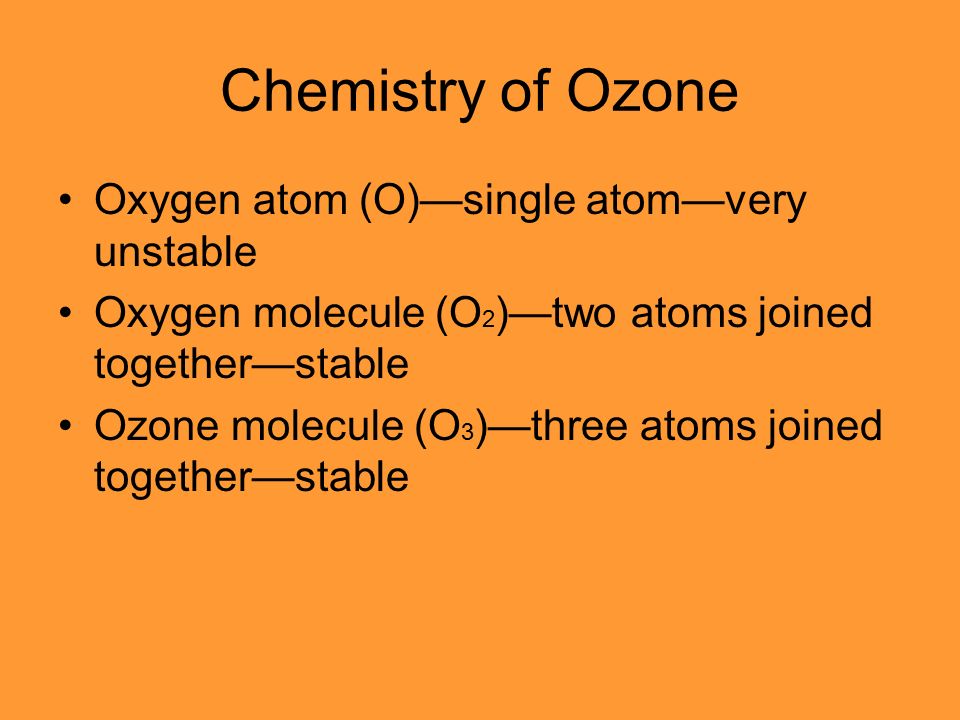 Chemistry of Ozone

• Oxygen atom (O)—single atom—very unstable
• Oxygen molecule ($O_2$)—two atoms joined together—stable
• Ozone molecule ($O_3$)—three atoms joined together—stable